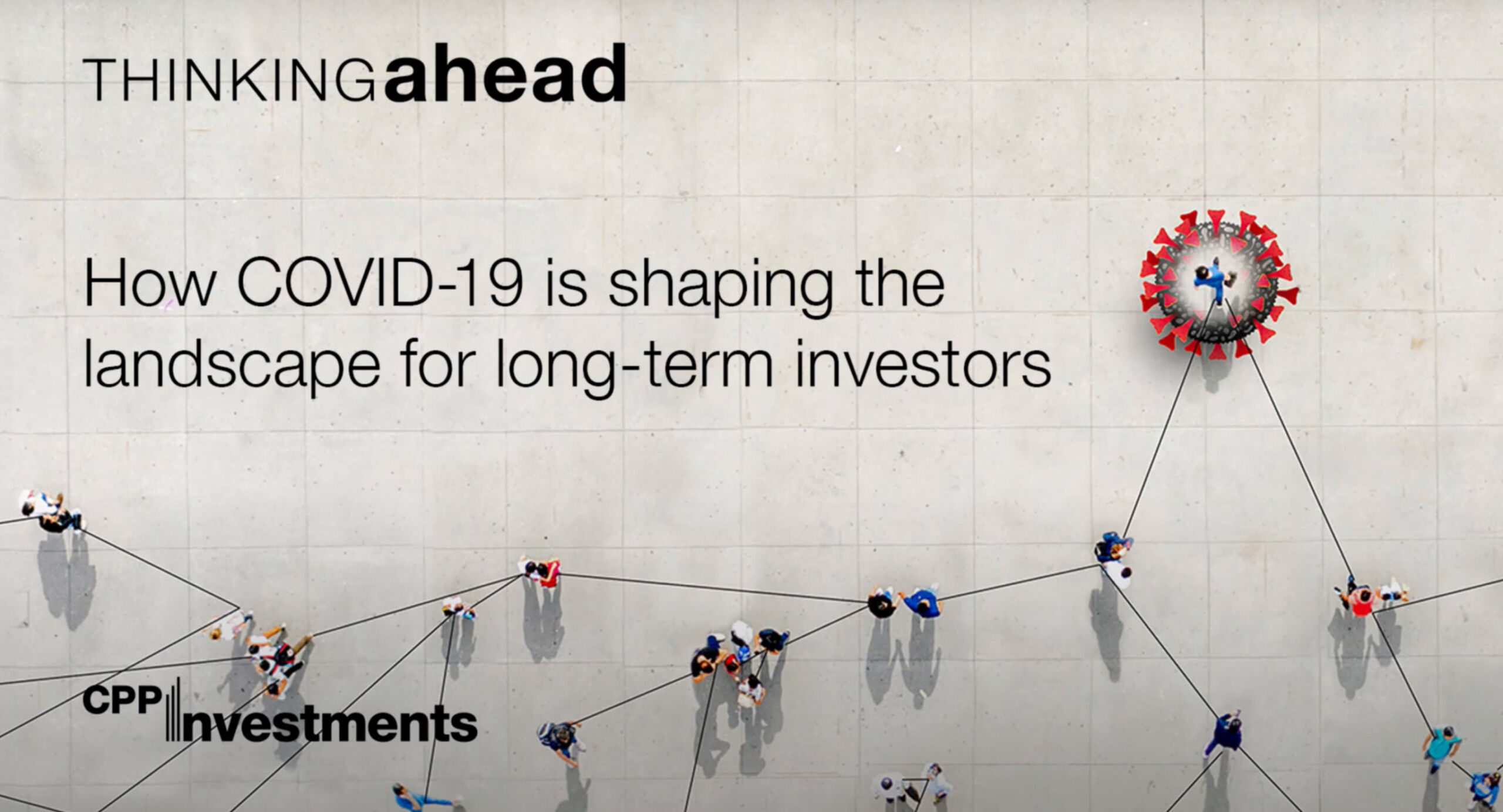 THINKINGahead

How COVID-19 is shaping the landscape for long-term investors

CPP Investments